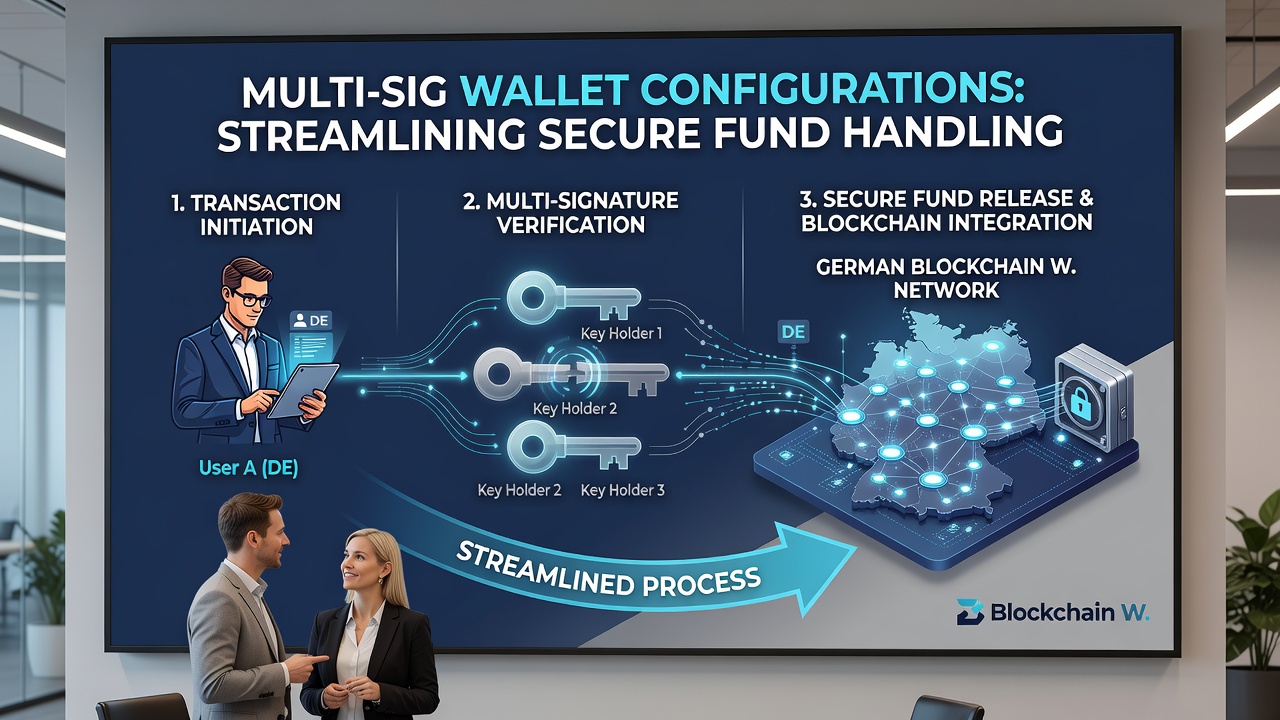 MULTI-SIG WALLET CONFIGURATIONS: STREAMLINING SECURE FUND HANDLING

1. TRANSACTION INITIATION

DE

User A (DE)

2. MULTI-SIGNATURE VERIFICATION

Key Holder 1

Key Holder 2

Key Holder 2

Key Holder 3

3. SECURE FUND RELEASE & BLOCKCHAIN INTEGRATION

GERMAN BLOCKCHAIN W. NETWORK

DE

STREAMLINED PROCESS

Blockchain W.